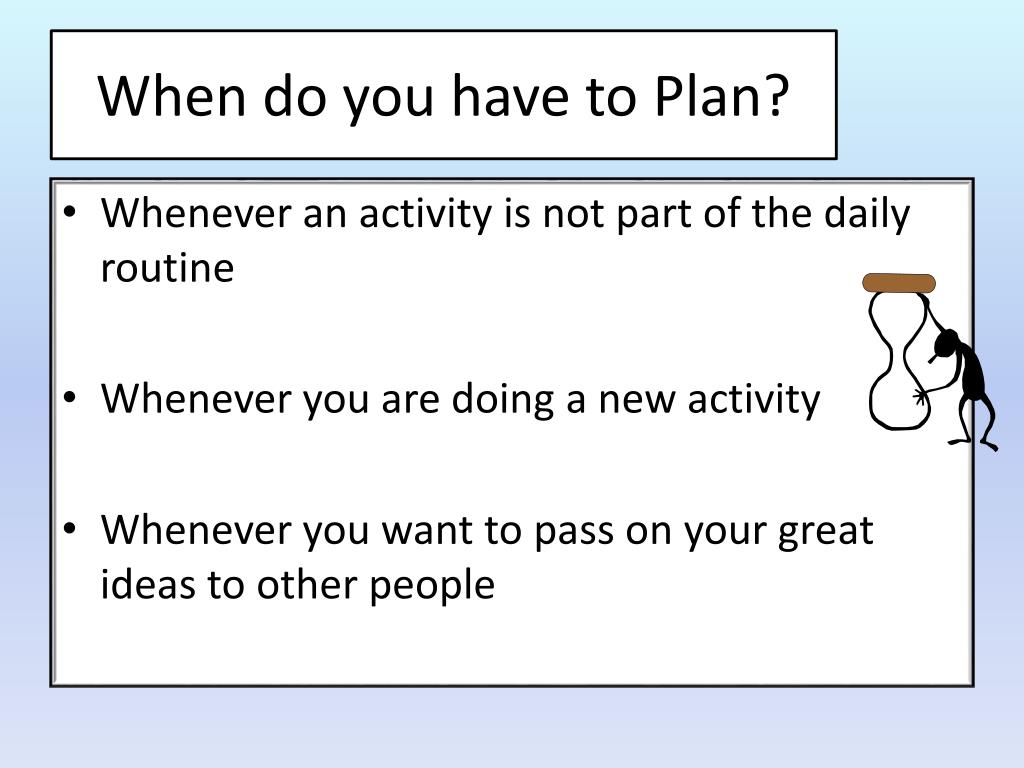 When do you have to Plan?

• Whenever an activity is not part of the daily routine

• Whenever you are doing a new activity

• Whenever you want to pass on your great ideas to other people